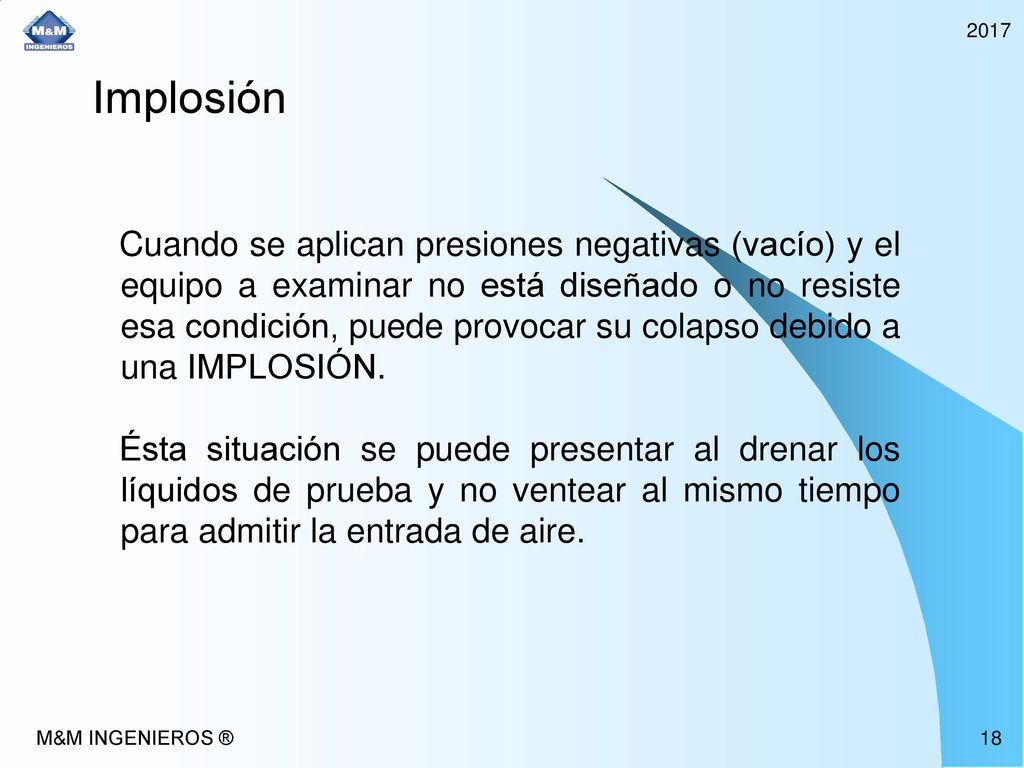 M&M INGENIEROS

2017

Implosión

Cuando se aplican presiones negativas (vacío) y el equipo a examinar no está diseñado o no resiste esa condición, puede provocar su colapso debido a una IMPLOSIÓN.

Ésta situación se puede presentar al drenar los líquidos de prueba y no ventear al mismo tiempo para admitir la entrada de aire.

M&M INGENIEROS ®

18